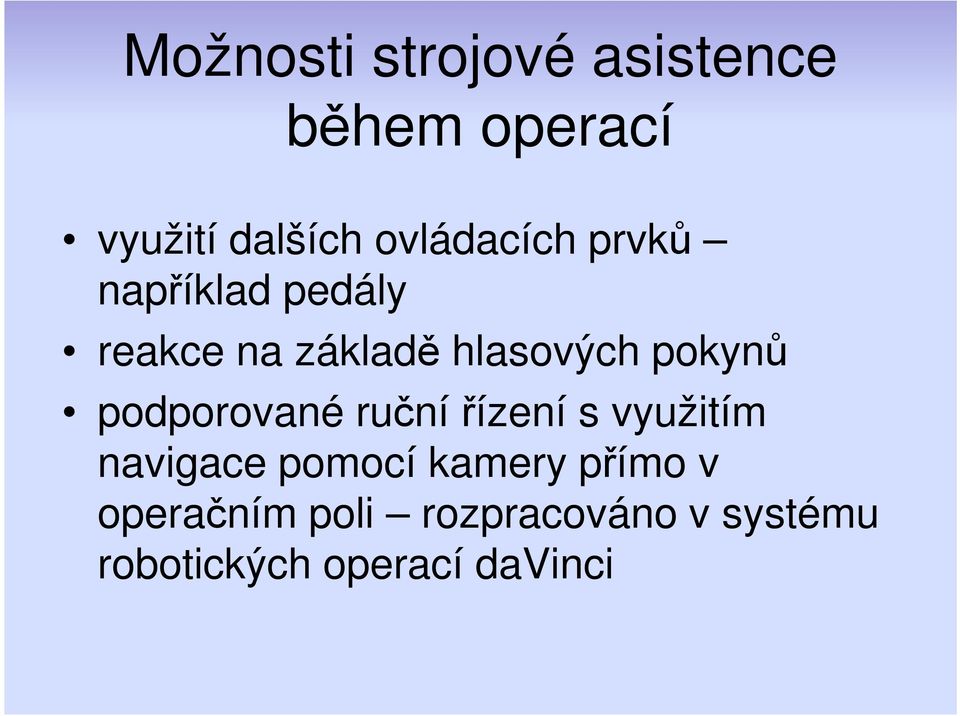 Možnosti strojové asistence během operací

• využití dalších ovládacích prvků – například pedály
• reakce na základě hlasových pokynů
• podporované ruční řízení s využitím navigace pomocí kamery přímo v operačním poli – rozpracováno v systému robotických operací daVinci